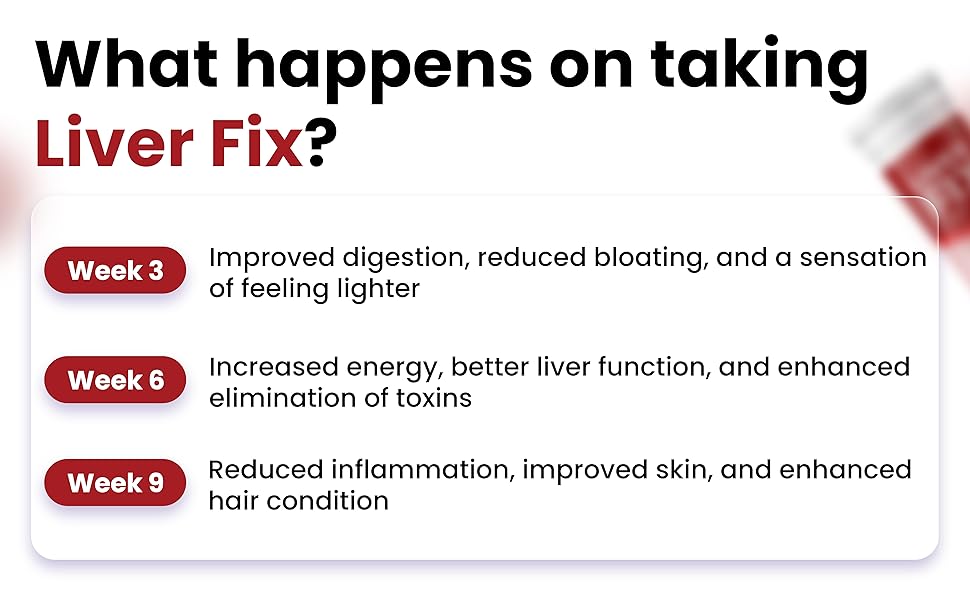 What happens on taking Liver Fix?

Week 3
Improved digestion, reduced bloating, and a sensation of feeling lighter

Week 6
Increased energy, better liver function, and enhanced elimination of toxins

Week 9
Reduced inflammation, improved skin, and enhanced hair condition